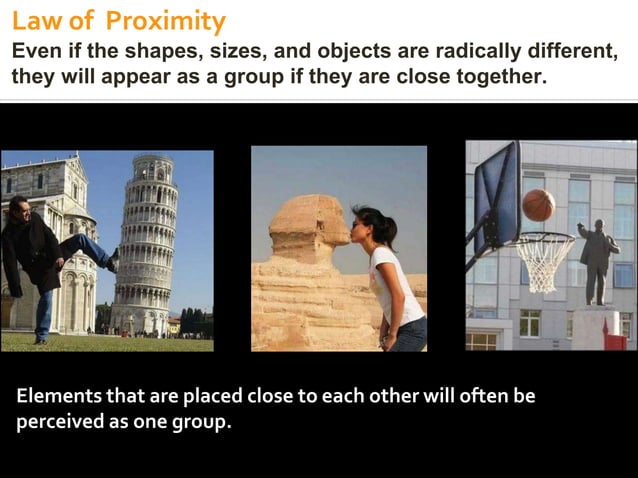 Law of Proximity
Even if the shapes, sizes, and objects are radically different, they will appear as a group if they are close together.

Elements that are placed close to each other will often be perceived as one group.